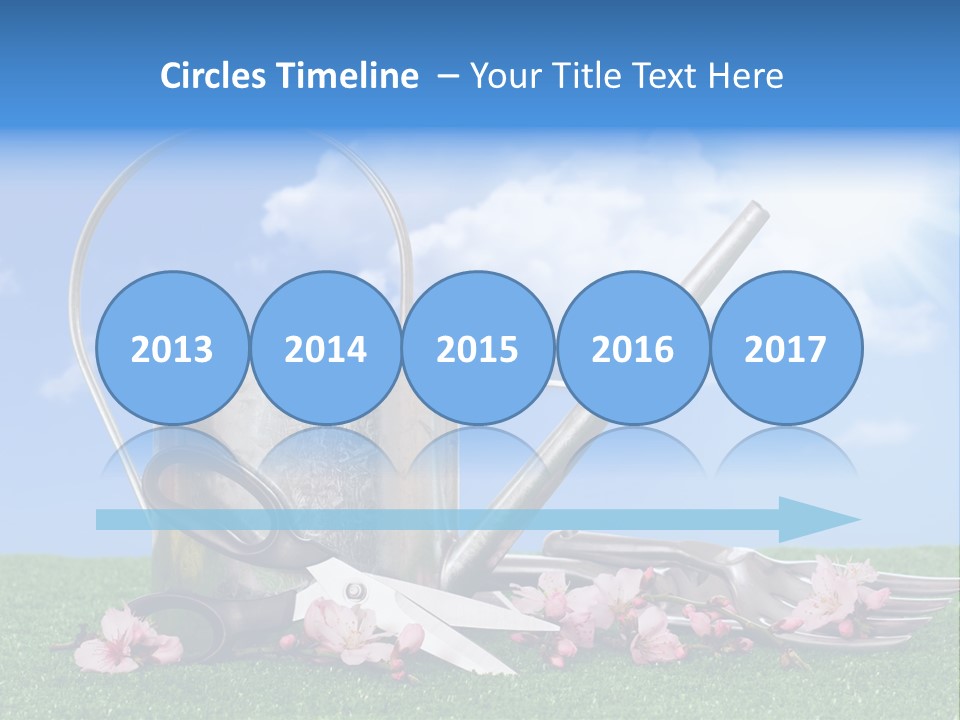 Circles Timeline – Your Title Text Here

2013

2014

2015

2016

2017